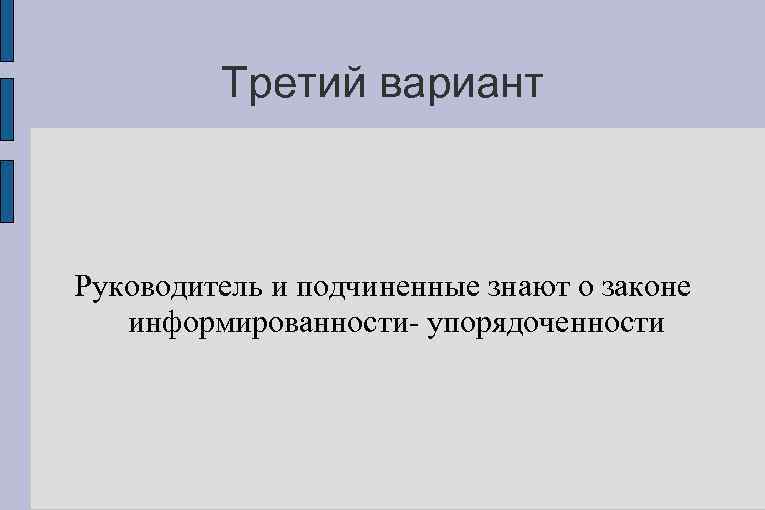 Третий вариант

Руководитель и подчиненные знают о законе информированности- упорядоченности